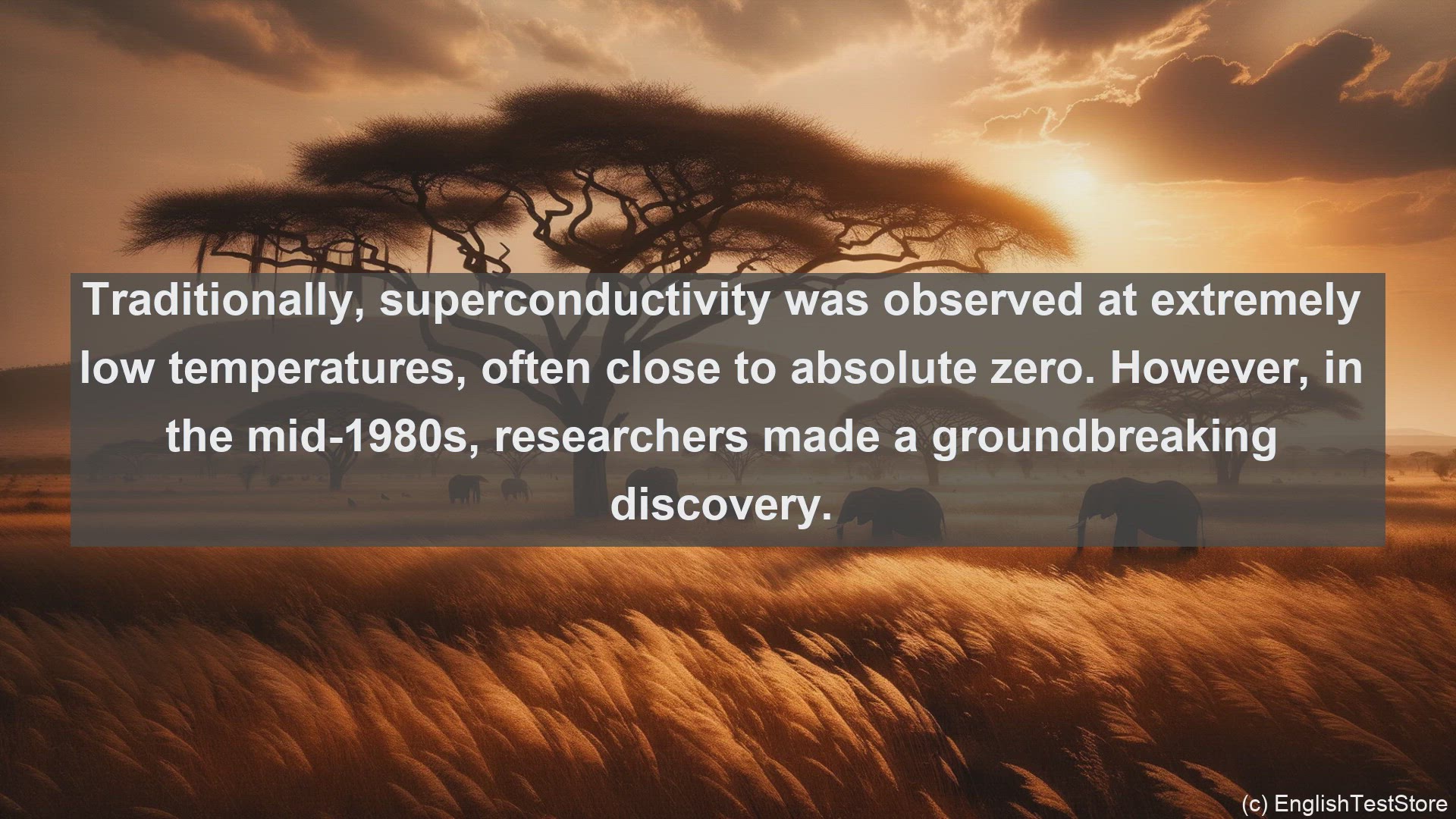 Traditionally, superconductivity was observed at extremely low temperatures, often close to absolute zero. However, in the mid-1980s, researchers made a groundbreaking discovery.

(c) EnglishTestStore